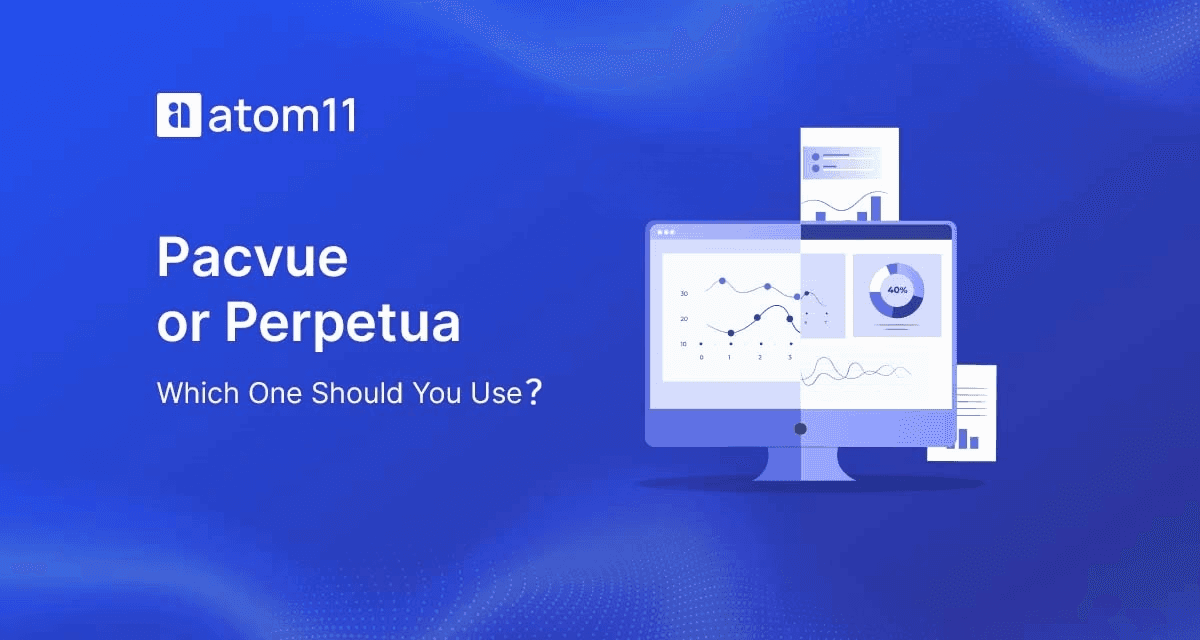 atom11

Pacvue or Perpetua

Which One Should You Use?

30
20
10
0 1 2 3

40%